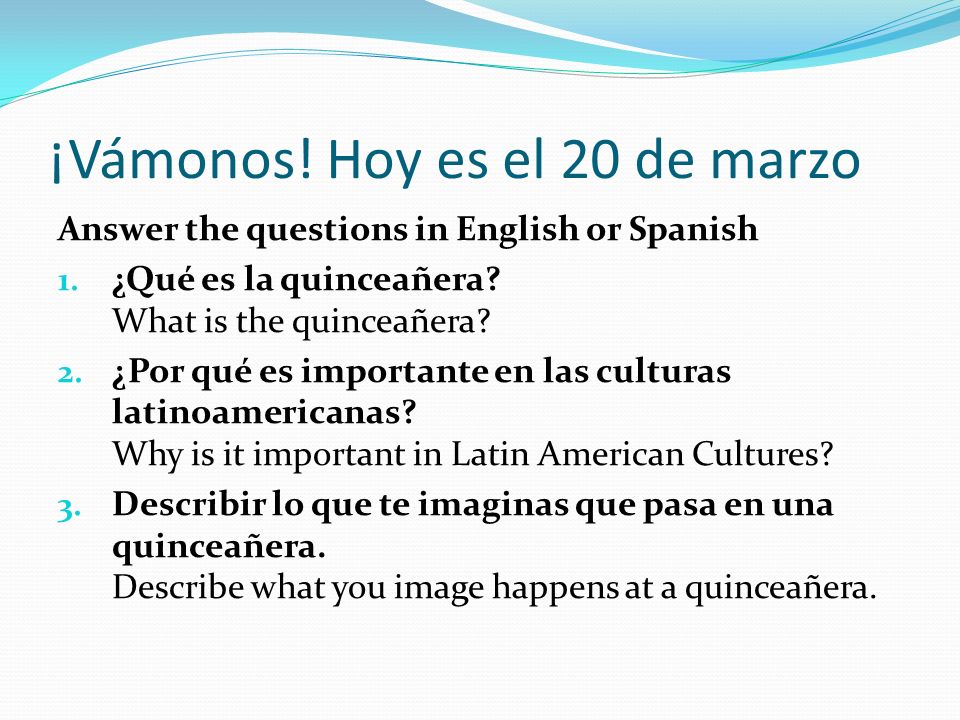 ¡Vámonos! Hoy es el 20 de marzo

Answer the questions in English or Spanish

1. ¿Qué es la quinceañera?
What is the quinceañera?

2. ¿Por qué es importante en las culturas latinoamericanas?
Why is it important in Latin American Cultures?

3. Describir lo que te imaginas que pasa en una quinceañera.
Describe what you image happens at a quinceañera.